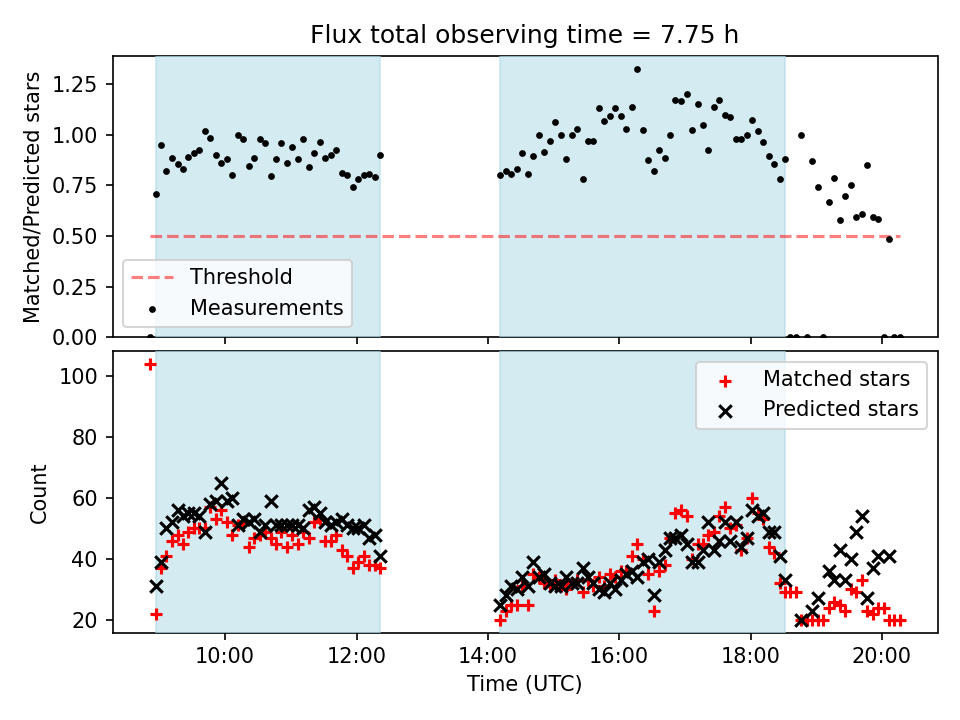 Flux total observing time = 7.75 h

Matched/Predicted stars
1.25
1.00
0.75
0.50
0.25
0.00

Threshold
Measurements

Count
100
80
60
40
20

Matched stars
Predicted stars

10:00
12:00
14:00
16:00
18:00
20:00
Time (UTC)